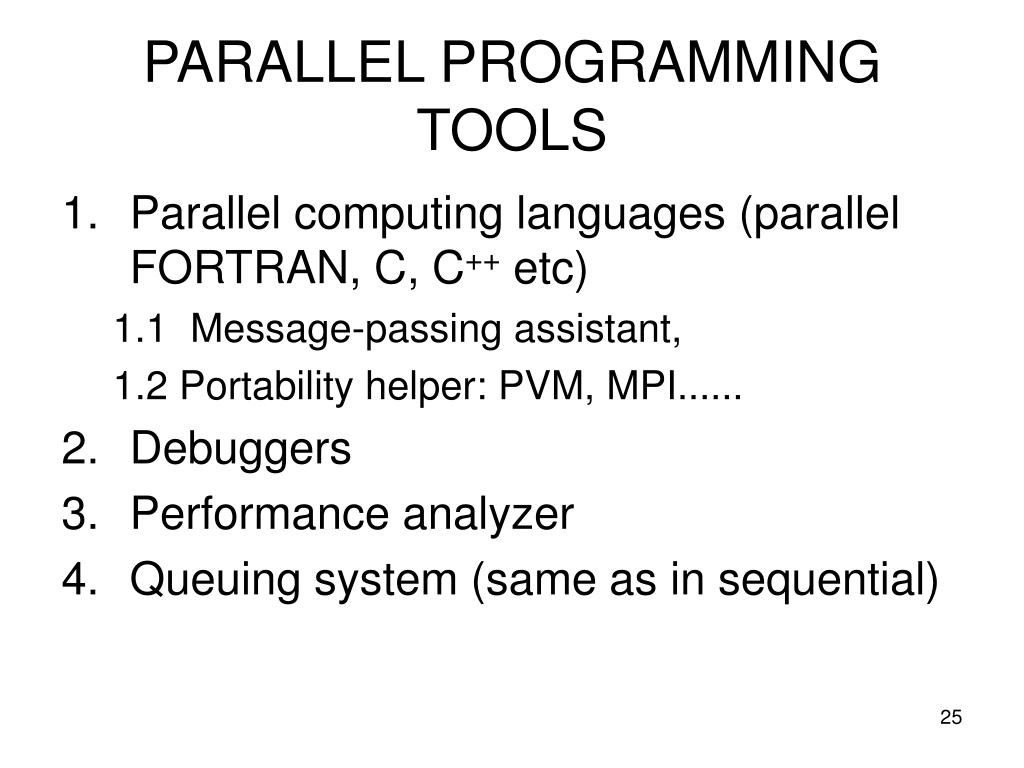 PARALLEL PROGRAMMING TOOLS

1. Parallel computing languages (parallel FORTRAN, C, C$^{++}$ etc)

1.1 Message-passing assistant,

1.2 Portability helper: PVM, MPI......

2. Debuggers

3. Performance analyzer

4. Queuing system (same as in sequential)

25